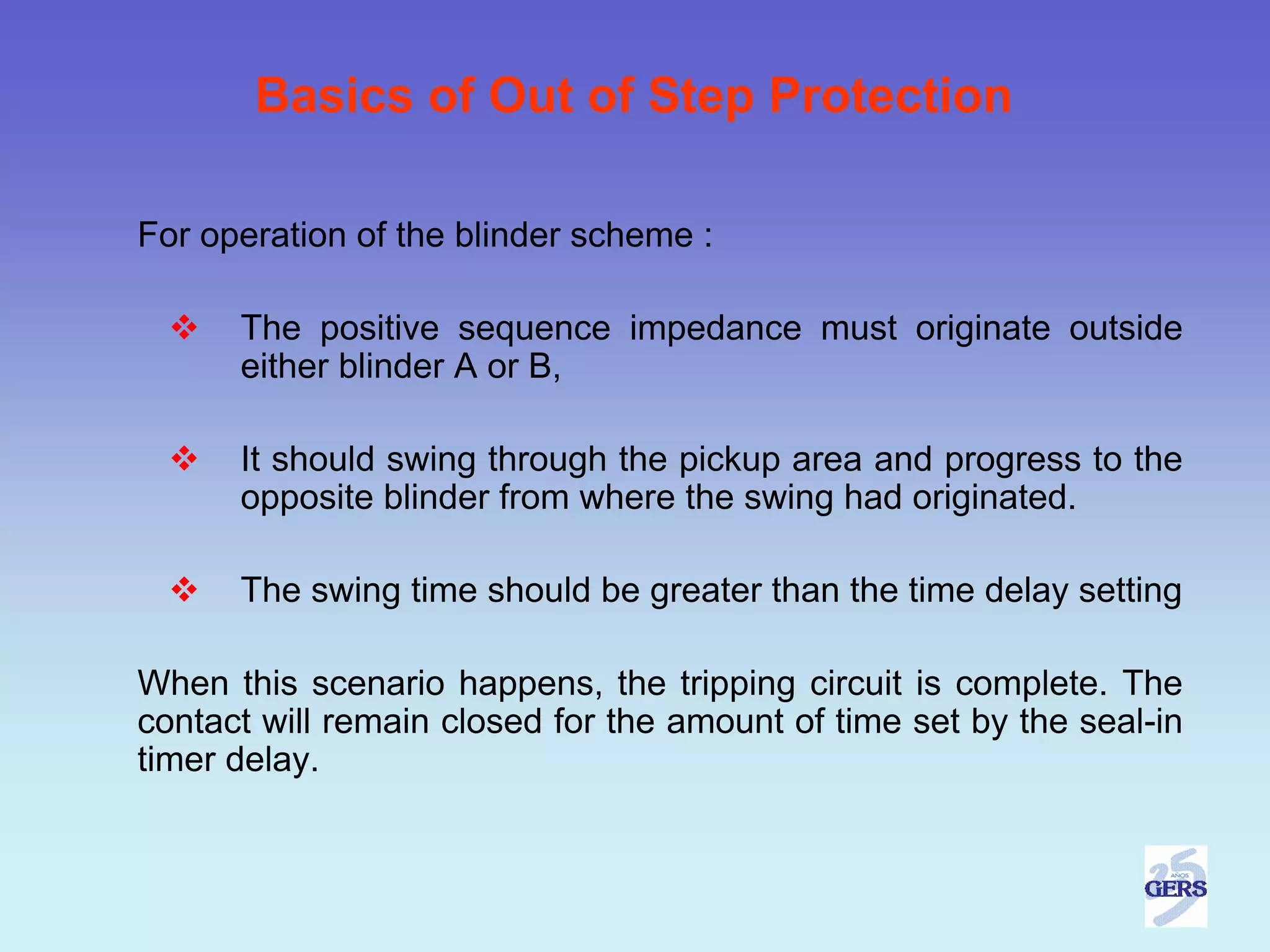 Basics of Out of Step Protection

For operation of the blinder scheme :

❖ The positive sequence impedance must originate outside either blinder A or B,

❖ It should swing through the pickup area and progress to the opposite blinder from where the swing had originated.

❖ The swing time should be greater than the time delay setting

When this scenario happens, the tripping circuit is complete. The contact will remain closed for the amount of time set by the seal-in timer delay.

25 AÑOS GERS